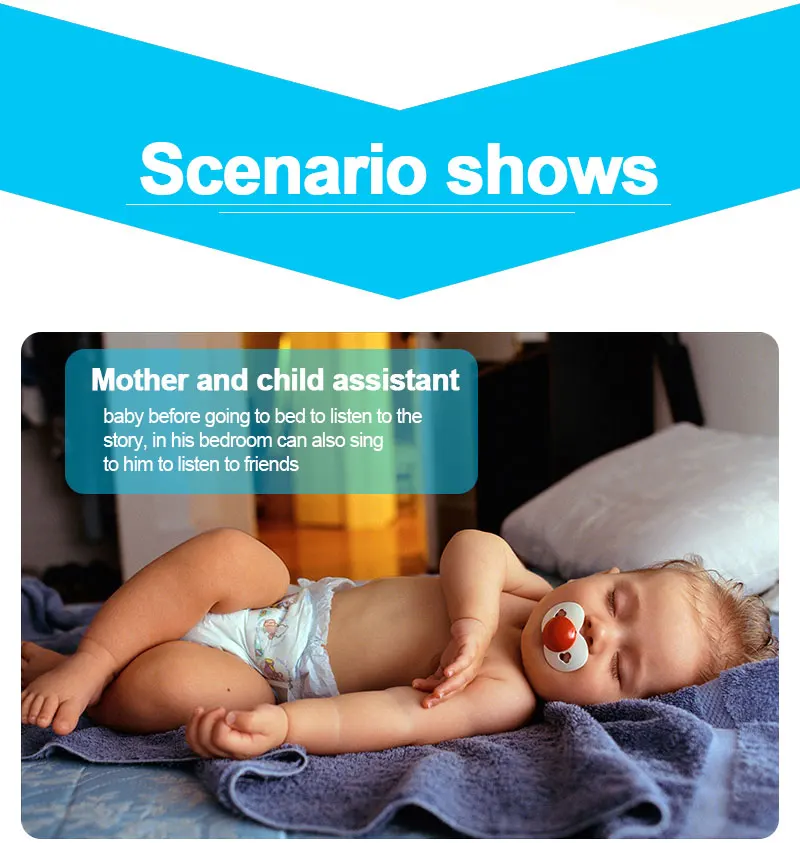 Scenario shows

Mother and child assistant

baby before going to bed to listen to the story, in his bedroom can also sing to him to listen to friends